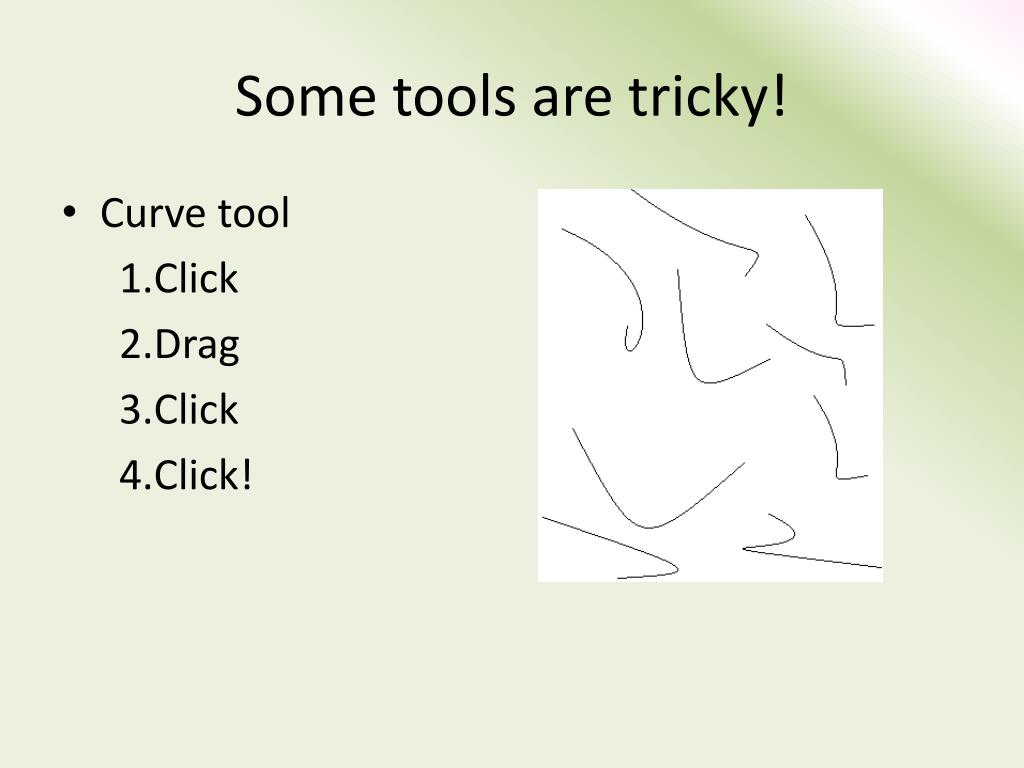 Some tools are tricky!

• Curve tool

1.Click

2.Drag

3.Click

4.Click!